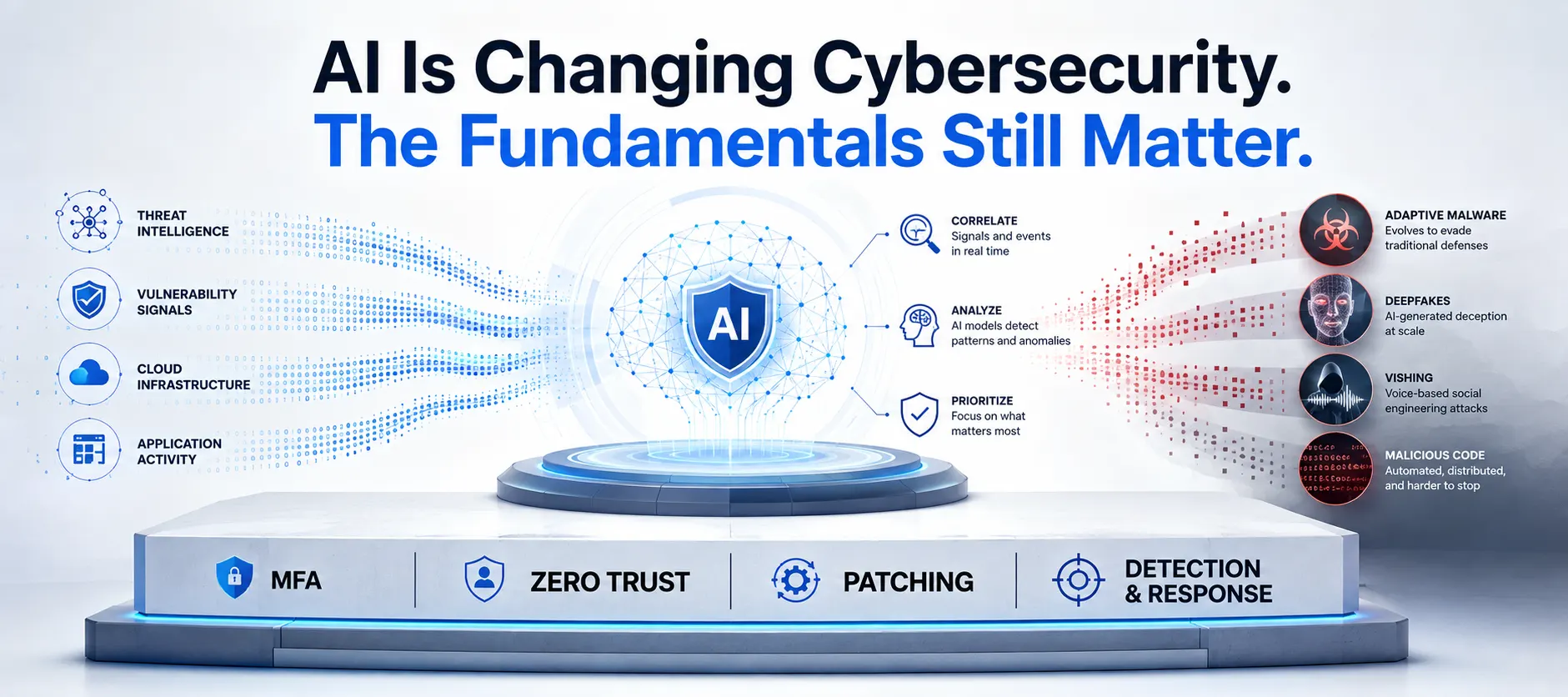 AI Is Changing Cybersecurity.
The Fundamentals Still Matter.

THREAT INTELLIGENCE

VULNERABILITY SIGNALS

CLOUD INFRASTRUCTURE

APPLICATION ACTIVITY

AI

CORRELATE
Signals and events in real time

ANALYZE
AI models detect patterns and anomalies

PRIORITIZE
Focus on what matters most

ADAPTIVE MALWARE
Evolves to evade traditional defenses

DEEPFAKES
AI-generated deception at scale

VISHING
Voice-based social engineering attacks

MALICIOUS CODE
Automated, distributed, and harder to stop

MFA

ZERO TRUST

PATCHING

DETECTION & RESPONSE